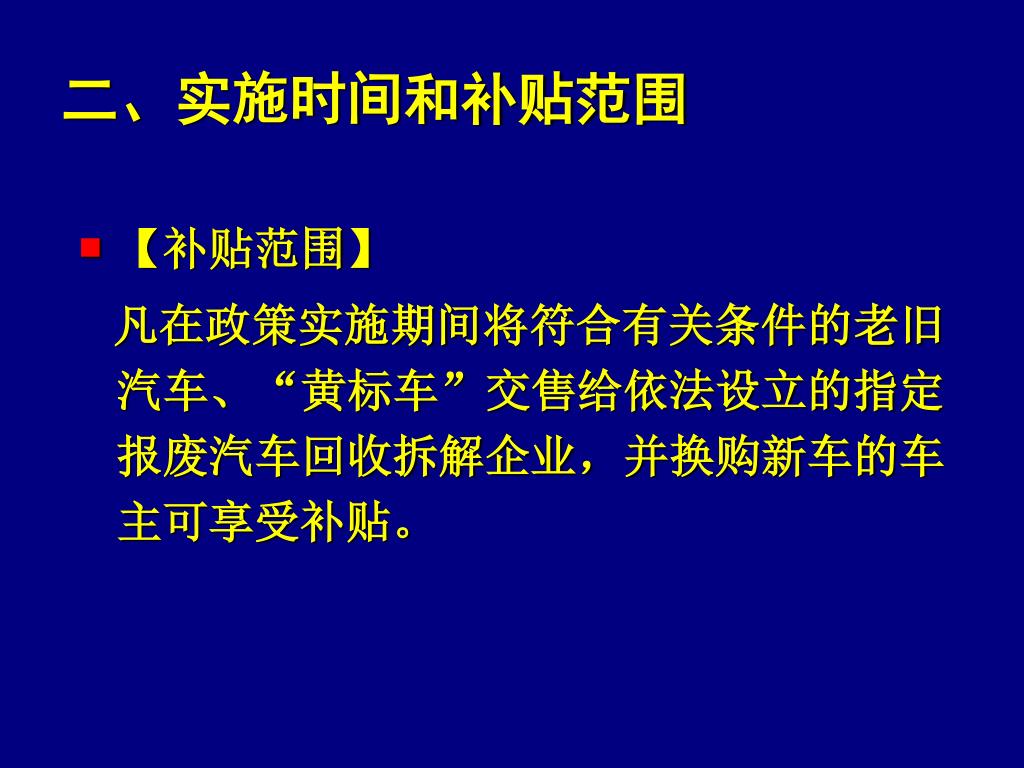 二、实施时间和补贴范围

【补贴范围】

凡在政策实施期间将符合有关条件的老旧汽车、“黄标车”交售给依法设立的指定报废汽车回收拆解企业，并换购新车的车主可享受补贴。